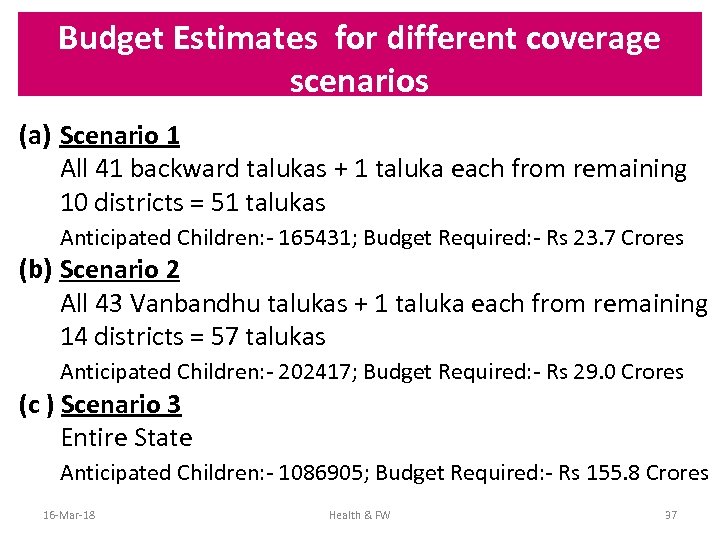 Budget Estimates for different coverage scenarios

(a) Scenario 1
All 41 backward talukas + 1 taluka each from remaining 10 districts = 51 talukas
Anticipated Children:- 165431; Budget Required:- Rs 23.7 Crores

(b) Scenario 2
All 43 Vanbandhu talukas + 1 taluka each from remaining 14 districts = 57 talukas
Anticipated Children:- 202417; Budget Required:- Rs 29.0 Crores

(c ) Scenario 3
Entire State
Anticipated Children:- 1086905; Budget Required:- Rs 155.8 Crores

16-Mar-18 Health & FW 37